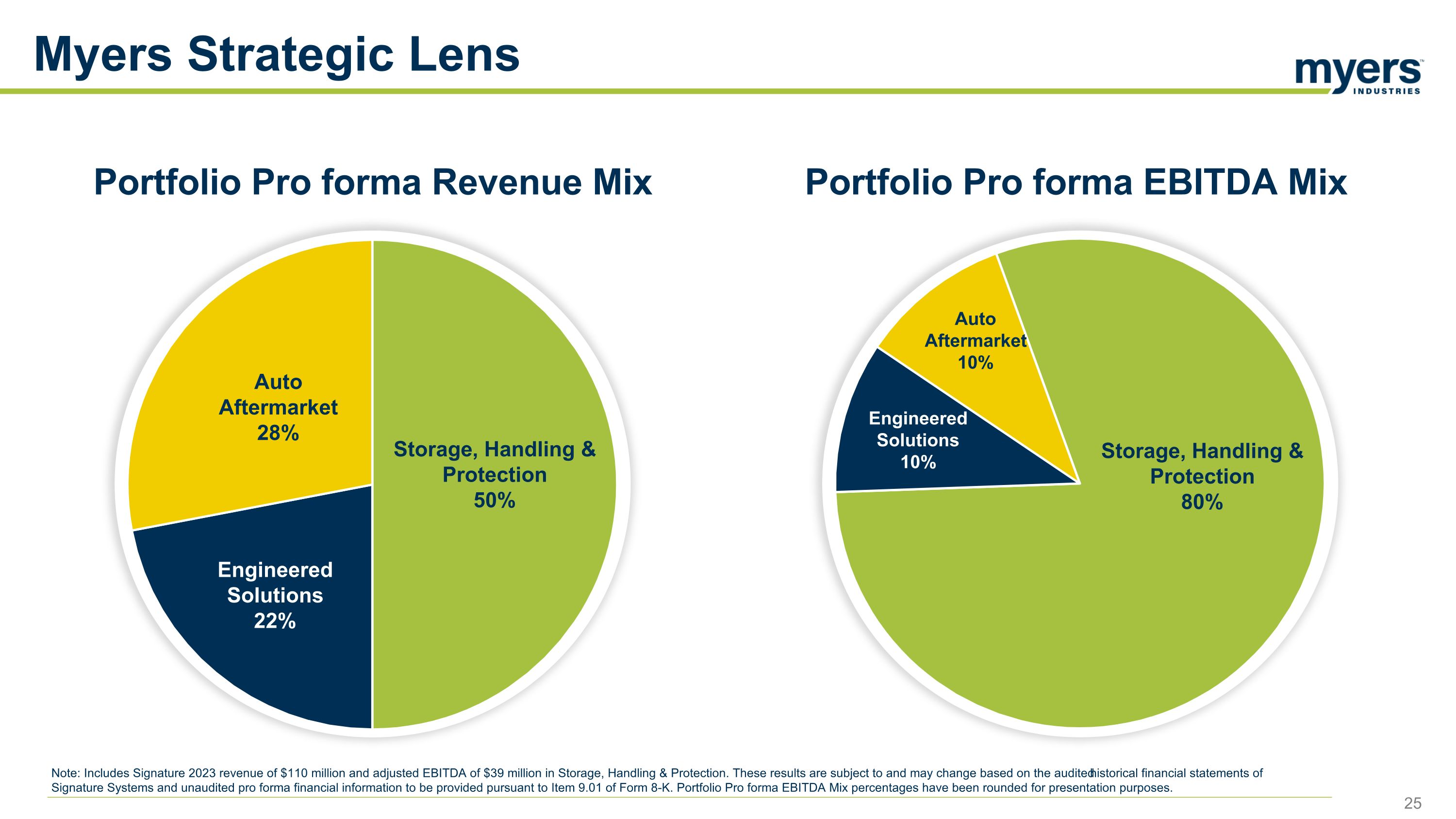 Myers Strategic Lens

myers INDUSTRIES

Portfolio Pro forma Revenue Mix

Auto Aftermarket 28%

Storage, Handling & Protection 50%

Engineered Solutions 22%

Portfolio Pro forma EBITDA Mix

Auto Aftermarket 10%

Engineered Solutions 10%

Storage, Handling & Protection 80%

Note: Includes Signature 2023 revenue of $110 million and adjusted EBITDA of $39 million in Storage, Handling & Protection. These results are subject to and may change based on the audited historical financial statements of Signature Systems and unaudited pro forma financial information to be provided pursuant to Item 9.01 of Form 8-K. Portfolio Pro forma EBITDA Mix percentages have been rounded for presentation purposes.

25